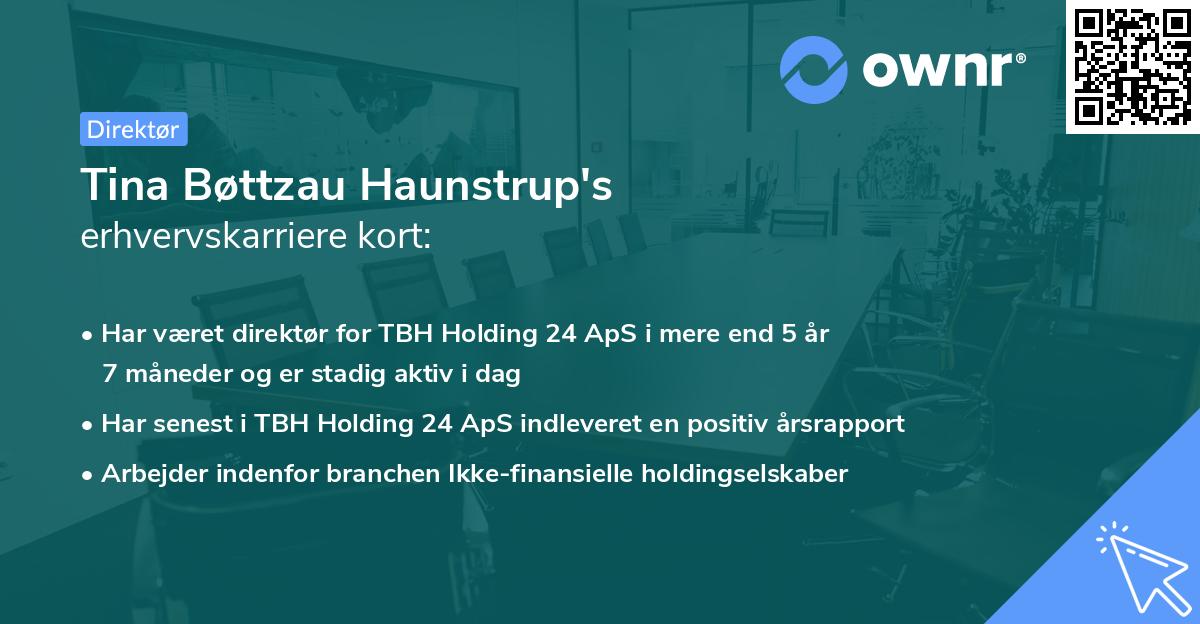 ownr®

Direktør

Tina Bøttzau Haunstrup's
erhvervskarriere kort:

• Har været direktør for TBH Holding 24 ApS i mere end 5 år 7 måneder og er stadig aktiv i dag

• Har senest i TBH Holding 24 ApS indleveret en positiv årsrapport

• Arbejder indenfor branchen Ikke-finansielle holdingselskaber